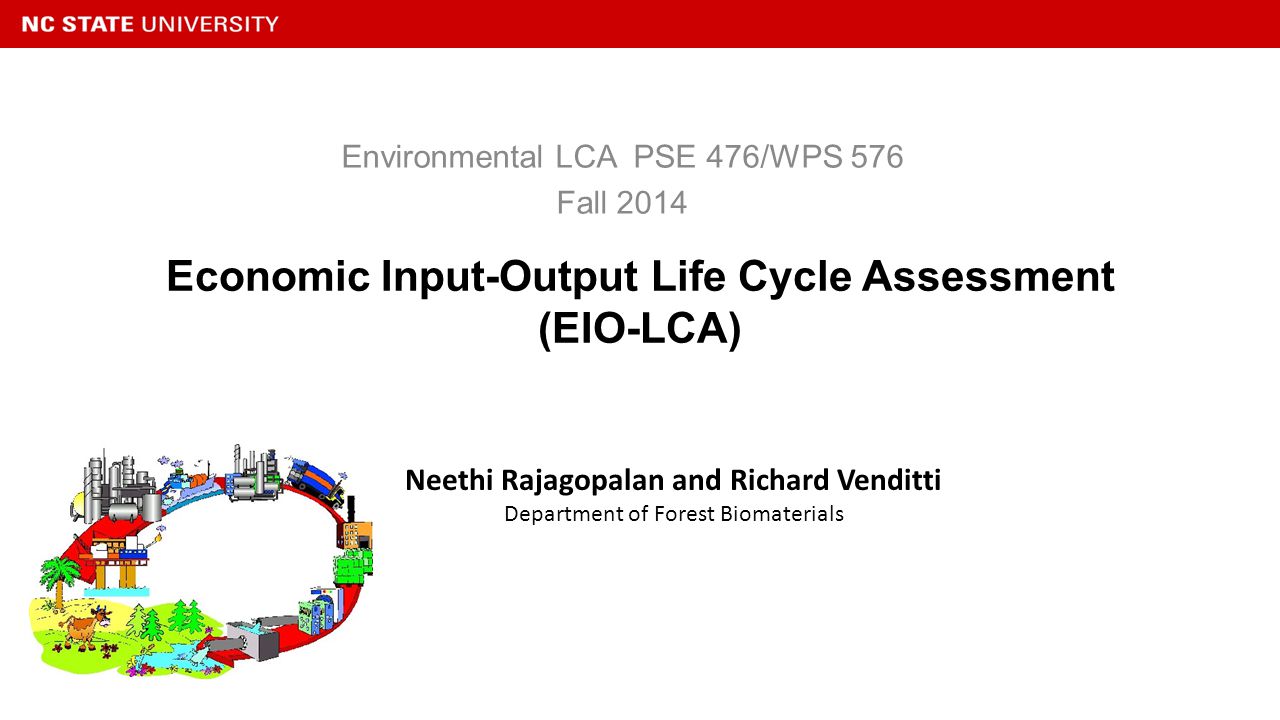 NC STATE UNIVERSITY

Environmental LCA PSE 476/WPS 576
Fall 2014

Economic Input-Output Life Cycle Assessment (EIO-LCA)

Neethi Rajagopalan and Richard Venditti
Department of Forest Biomaterials